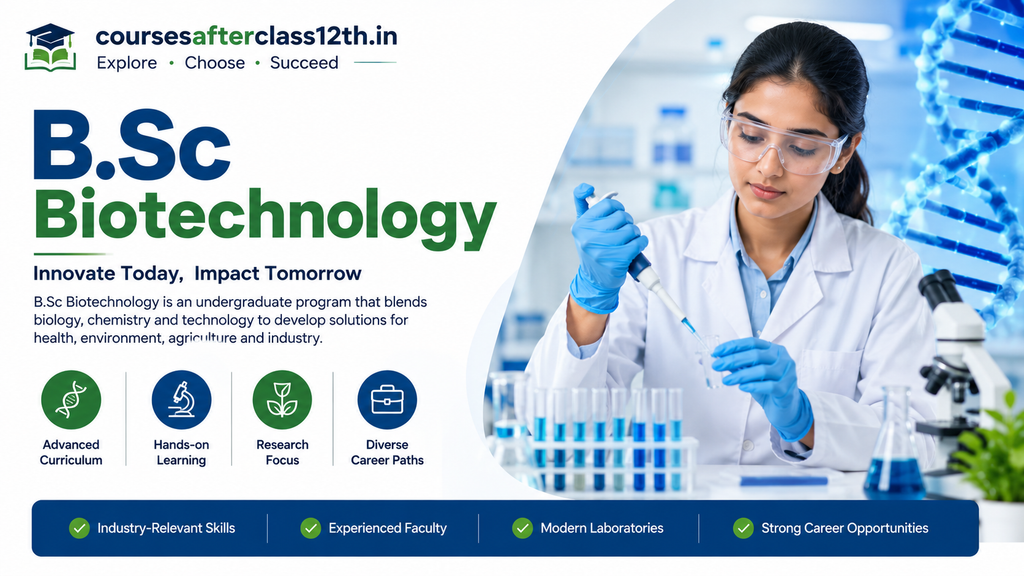 coursesafterclass12th.in
Explore • Choose • Succeed

B.Sc
Biotechnology

Innovate Today, Impact Tomorrow

B.Sc Biotechnology is an undergraduate program that blends biology, chemistry and technology to develop solutions for health, environment, agriculture and industry.

Advanced Curriculum

Hands-on Learning

Research Focus

Diverse Career Paths

Industry-Relevant Skills

Experienced Faculty

Modern Laboratories

Strong Career Opportunities